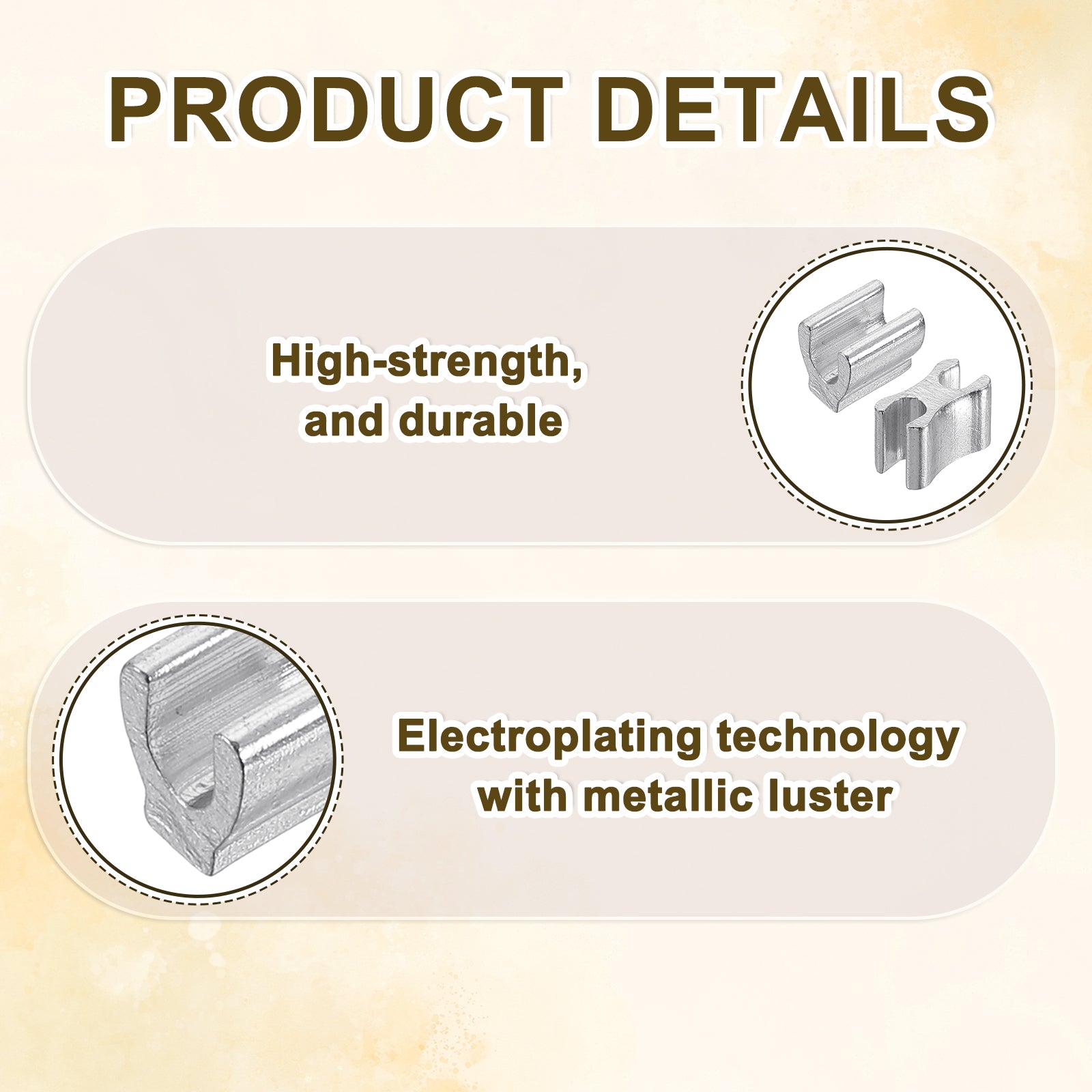 PRODUCT DETAILS

High-strength, and durable

Electroplating technology with metallic luster